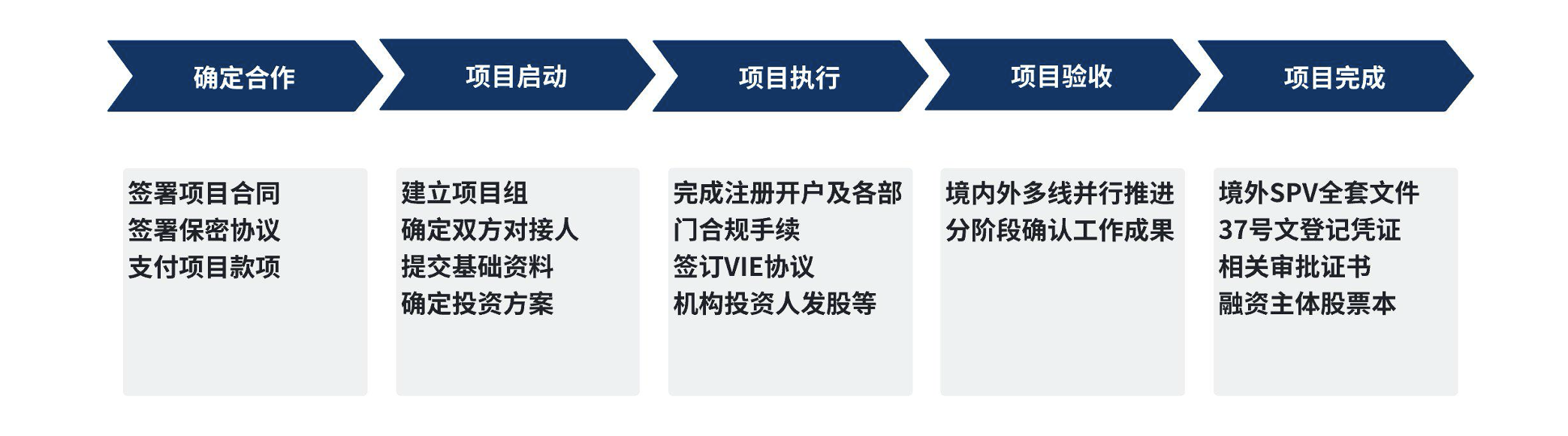 确定合作

项目启动

项目执行

项目验收

项目完成

签署项目合同
签署保密协议
支付项目款项

建立项目组
确定双方对接人
提交基础资料
确定投资方案

完成注册开户及各部门合规手续
签订VIE协议
机构投资人发股等

境内外多线并行推进
分阶段确认工作成果

境外SPV全套文件
37号文登记凭证
相关审批证书
融资主体股票本